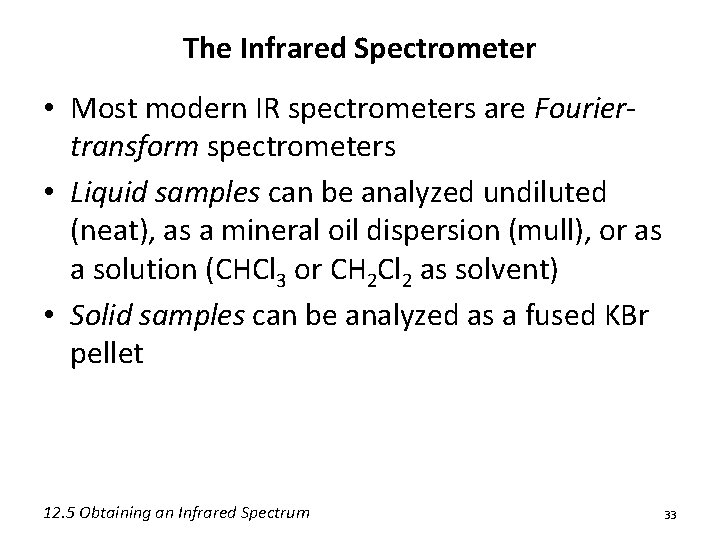 The Infrared Spectrometer

• Most modern IR spectrometers are Fourier-transform spectrometers

• Liquid samples can be analyzed undiluted (neat), as a mineral oil dispersion (mull), or as a solution ($CHCl_3$ or $CH_2Cl_2$ as solvent)

• Solid samples can be analyzed as a fused KBr pellet

12.5 Obtaining an Infrared Spectrum

33